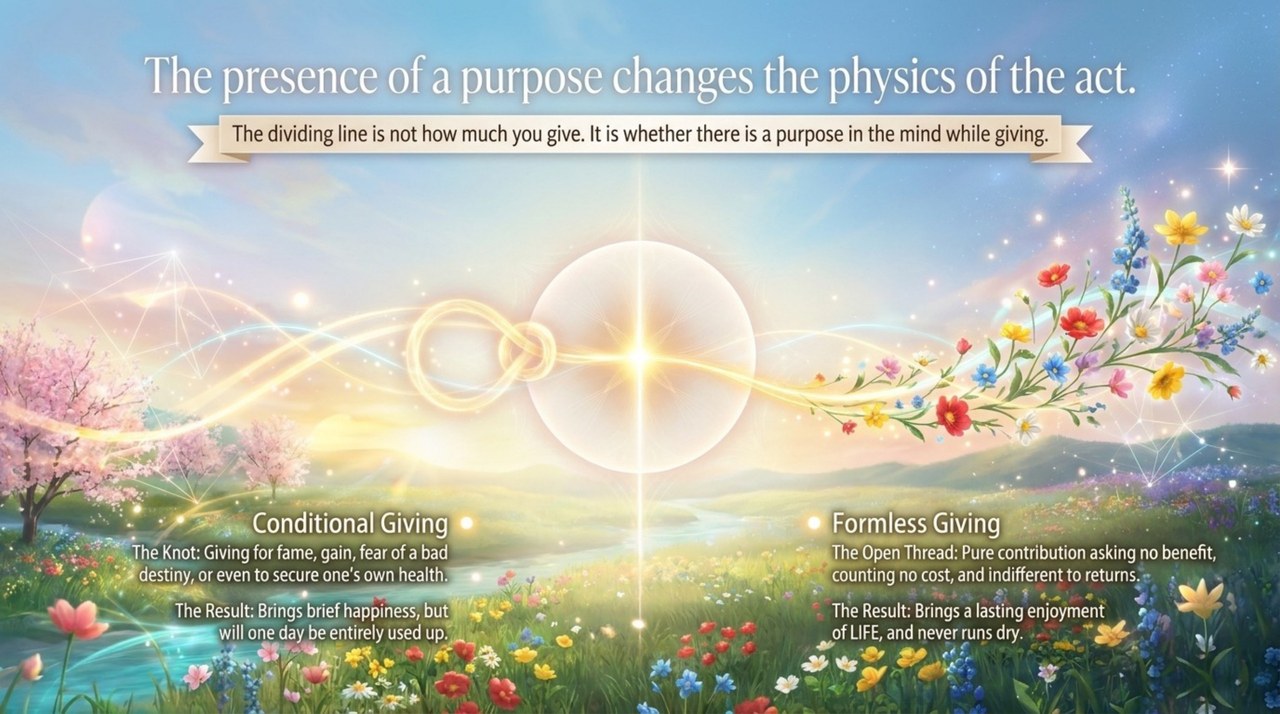 The presence of a purpose changes the physics of the act.

The dividing line is not how much you give. It is whether there is a purpose in the mind while giving.

Conditional Giving

The Knot: Giving for fame, gain, fear of a bad destiny, or even to secure one's own health.

The Result: Brings brief happiness, but will one day be entirely used up.

Formless Giving

The Open Thread: Pure contribution asking no benefit, counting no cost, and indifferent to returns.

The Result: Brings a lasting enjoyment of LIFE, and never runs dry.